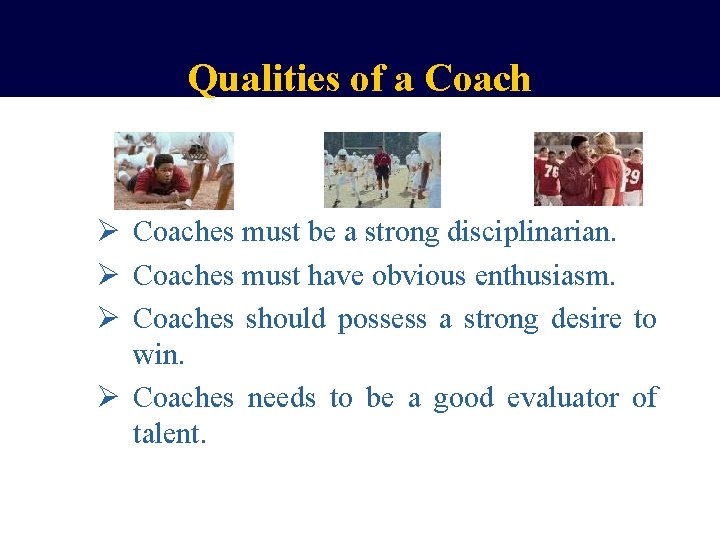 Qualities of a Coach

76 29

➢ Coaches must be a strong disciplinarian.
➢ Coaches must have obvious enthusiasm.
➢ Coaches should possess a strong desire to win.
➢ Coaches needs to be a good evaluator of talent.